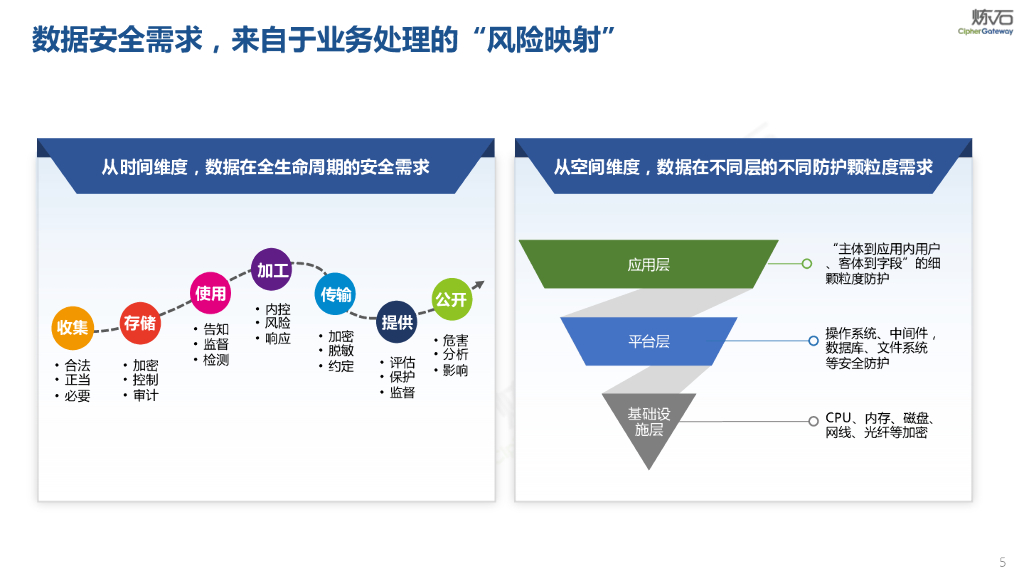 数据安全需求，来自于业务处理的“风险映射”

炼石
CipherGateway

从时间维度，数据在全生命周期的安全需求

收集
• 合法
• 正当
• 必要

存储
• 加密
• 控制
• 审计

使用
• 告知
• 监督
• 检测

加工
• 内控
• 风险
• 响应

传输
• 加密
• 脱敏
• 约定

提供
• 评估
• 保护
• 监督

公开
• 危害
• 分析
• 影响

从空间维度，数据在不同层的不同防护颗粒度需求

应用层
“主体到应用内用户、客体到字段”的细颗粒度防护

平台层
操作系统、中间件，数据库、文件系统等安全防护

基础设施层
CPU、内存、磁盘、网线、光纤等加密

5